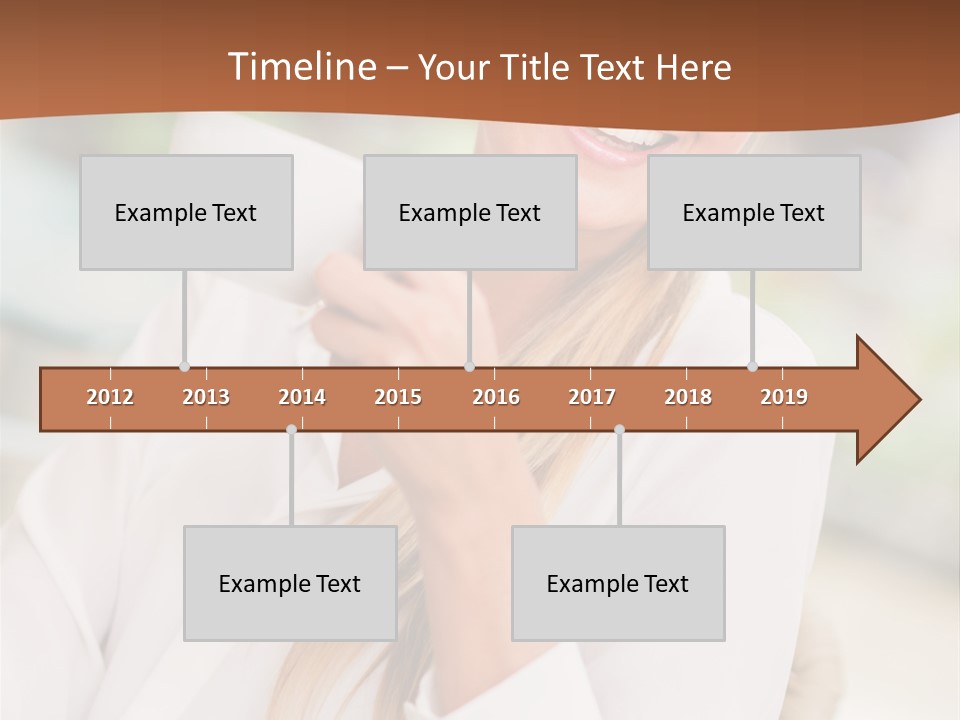 Timeline – Your Title Text Here

Example Text

Example Text

Example Text

2012 2013 2014 2015 2016 2017 2018 2019

Example Text

Example Text